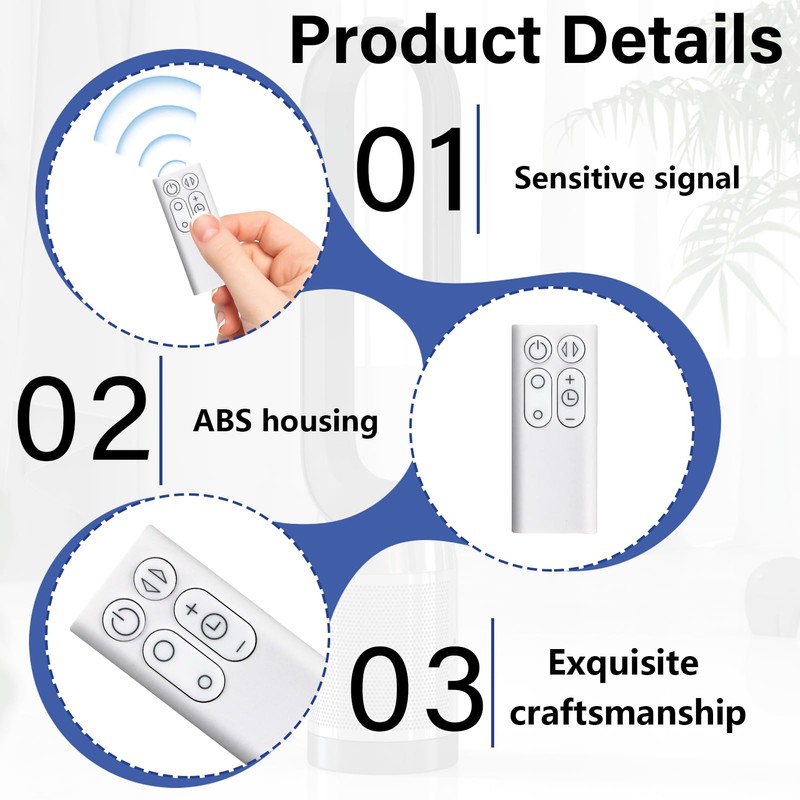 Product Details

01 Sensitive signal

02 ABS housing

03 Exquisite craftsmanship